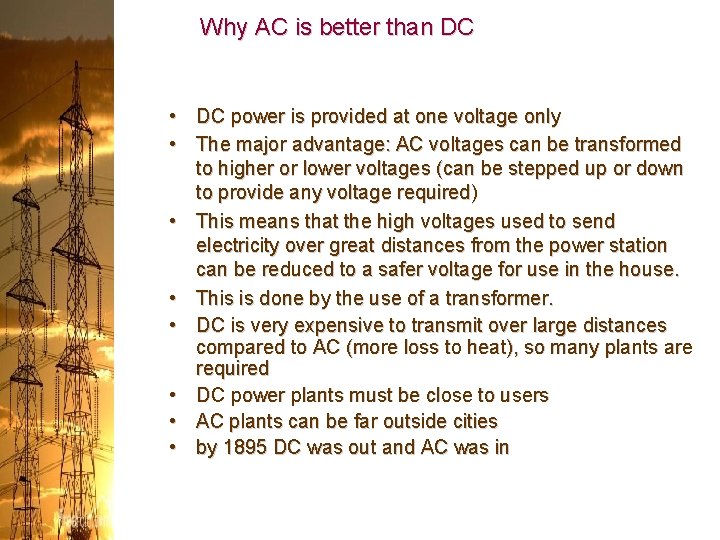 Why AC is better than DC

• DC power is provided at one voltage only
• The major advantage: AC voltages can be transformed to higher or lower voltages (can be stepped up or down to provide any voltage required)
• This means that the high voltages used to send electricity over great distances from the power station can be reduced to a safer voltage for use in the house.
• This is done by the use of a transformer.
• DC is very expensive to transmit over large distances compared to AC (more loss to heat), so many plants are required
• DC power plants must be close to users
• AC plants can be far outside cities
• by 1895 DC was out and AC was in